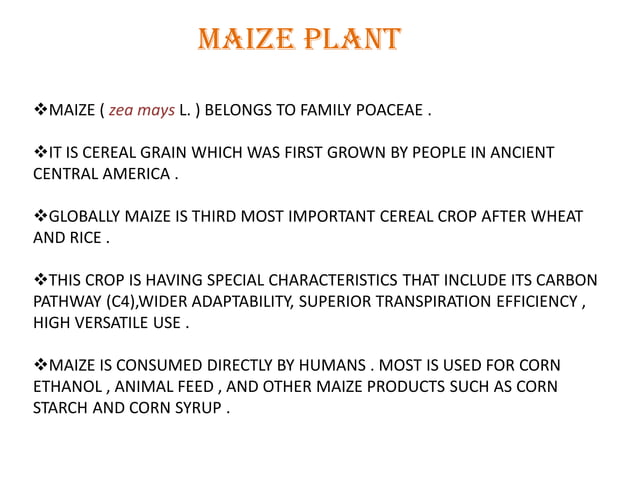 MAIZE PLANT

❖MAIZE ( zea mays L. ) BELONGS TO FAMILY POACEAE .

❖IT IS CEREAL GRAIN WHICH WAS FIRST GROWN BY PEOPLE IN ANCIENT CENTRAL AMERICA .

❖GLOBALLY MAIZE IS THIRD MOST IMPORTANT CEREAL CROP AFTER WHEAT AND RICE .

❖THIS CROP IS HAVING SPECIAL CHARACTERISTICS THAT INCLUDE ITS CARBON PATHWAY (C4),WIDER ADAPTABILITY, SUPERIOR TRANSPIRATION EFFICIENCY , HIGH VERSATILE USE .

❖MAIZE IS CONSUMED DIRECTLY BY HUMANS . MOST IS USED FOR CORN ETHANOL , ANIMAL FEED , AND OTHER MAIZE PRODUCTS SUCH AS CORN STARCH AND CORN SYRUP .